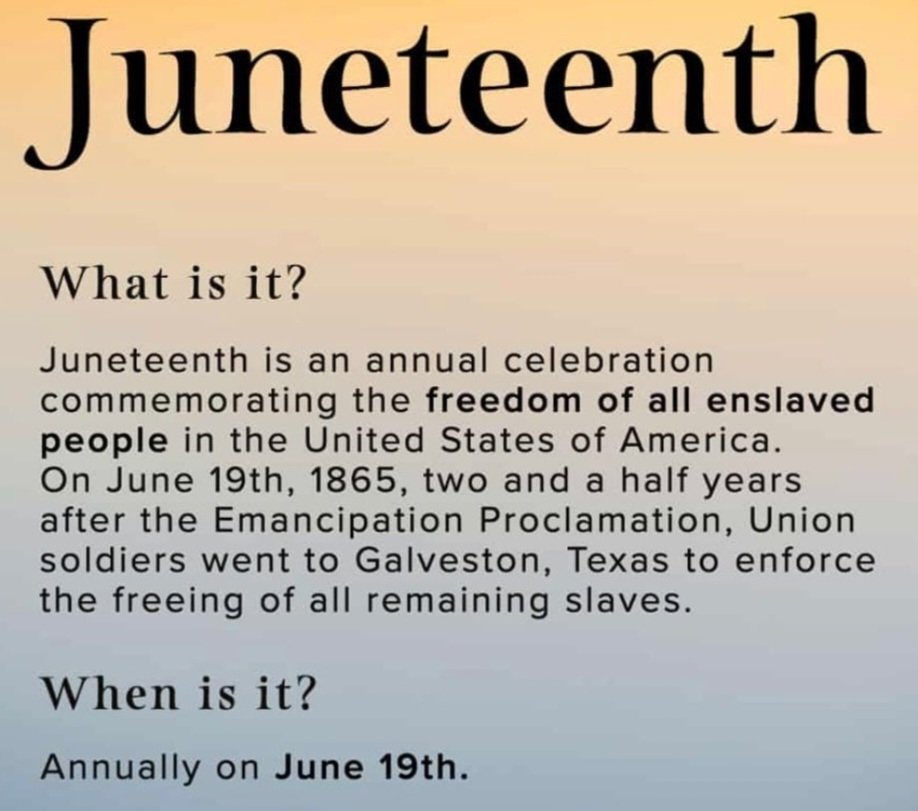 Juneteenth

What is it?

Juneteenth is an annual celebration commemorating the freedom of all enslaved people in the United States of America. On June 19th, 1865, two and a half years after the Emancipation Proclamation, Union soldiers went to Galveston, Texas to enforce the freeing of all remaining slaves.

When is it?

Annually on June 19th.